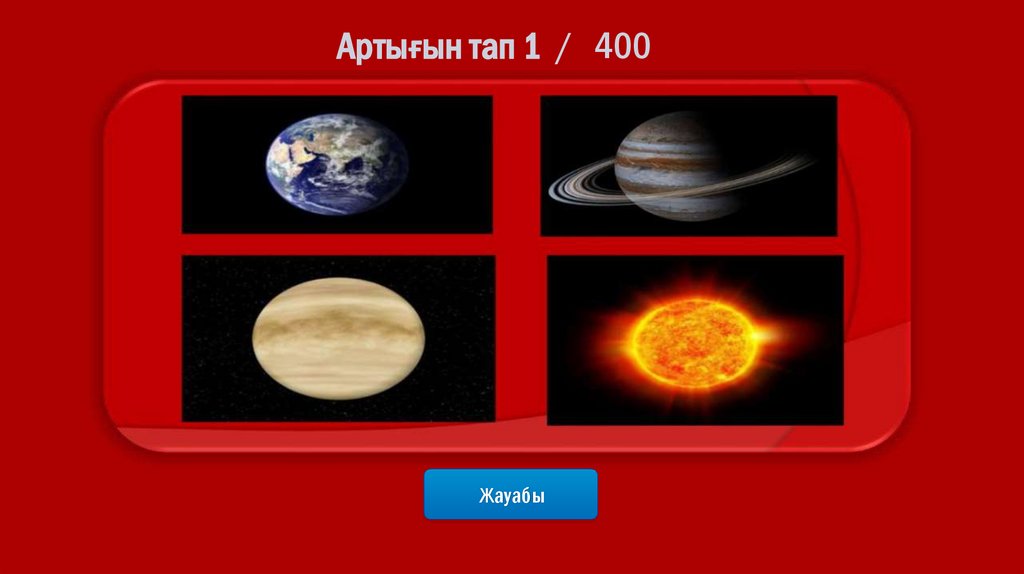 Артығын тап 1 / 400

Жауабы